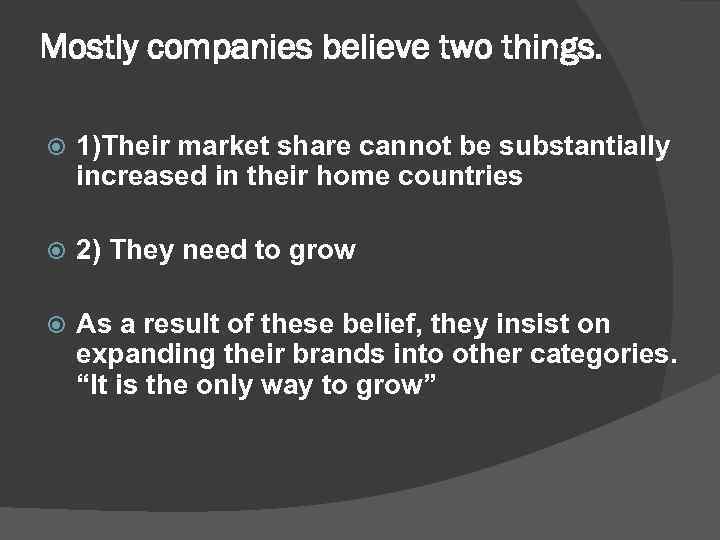 Mostly companies believe two things.

1)Their market share cannot be substantially increased in their home countries

2) They need to grow

As a result of these belief, they insist on expanding their brands into other categories. “It is the only way to grow”